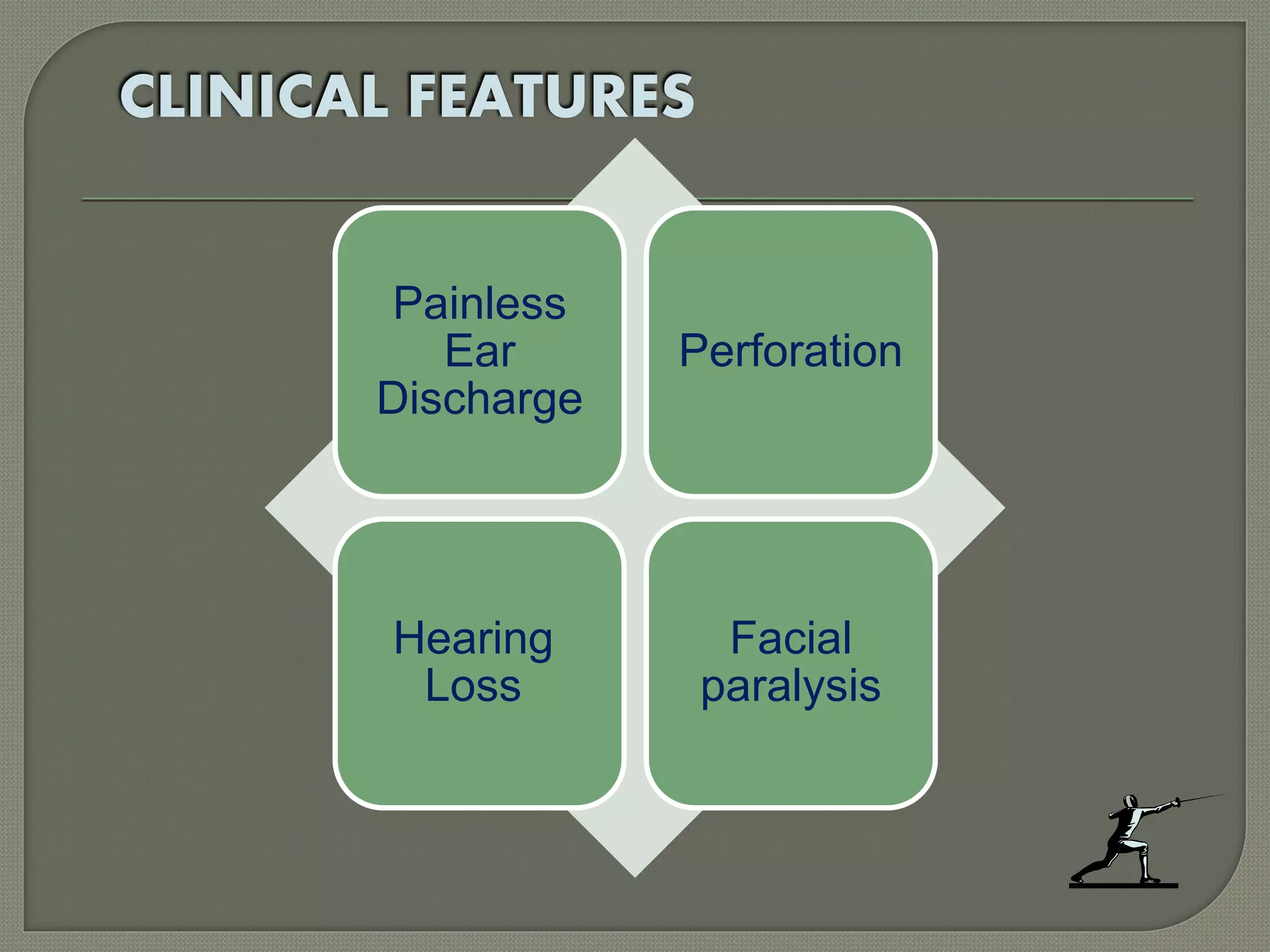 CLINICAL FEATURES

Painless Ear Discharge

Perforation

Hearing Loss

Facial paralysis